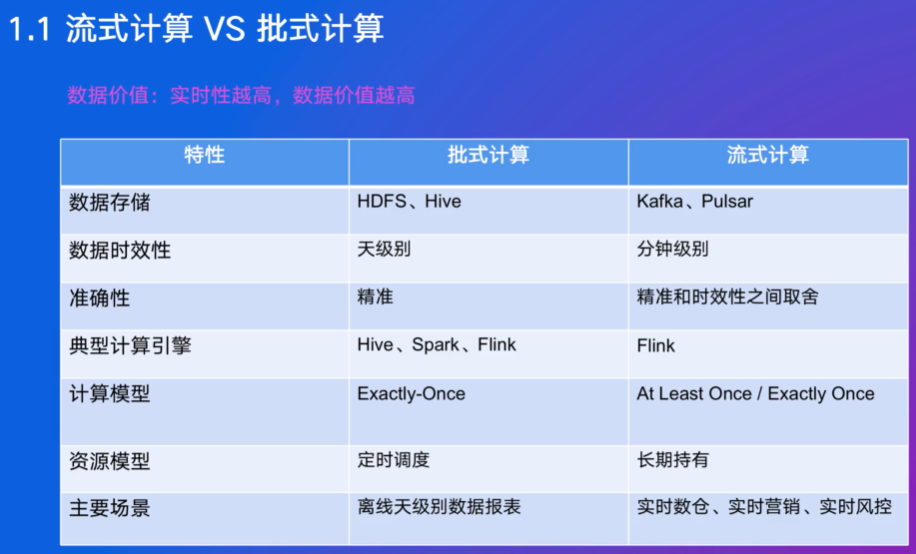 1.1 流式计算 VS 批式计算

数据价值：实时性越高，数据价值越高

| 特性 | 批式计算 | 流式计算 |
|---|---|---|
| 数据存储 | HDFS、Hive | Kafka、Pulsar |
| 数据时效性 | 天级别 | 分钟级别 |
| 准确性 | 精准 | 精准和时效性之间取舍 |
| 典型计算引擎 | Hive、Spark、Flink | Flink |
| 计算模型 | Exactly-Once | At Least Once / Exactly Once |
| 资源模型 | 定时调度 | 长期持有 |
| 主要场景 | 离线天级别数据报表 | 实时数仓、实时营销、实时风控 |